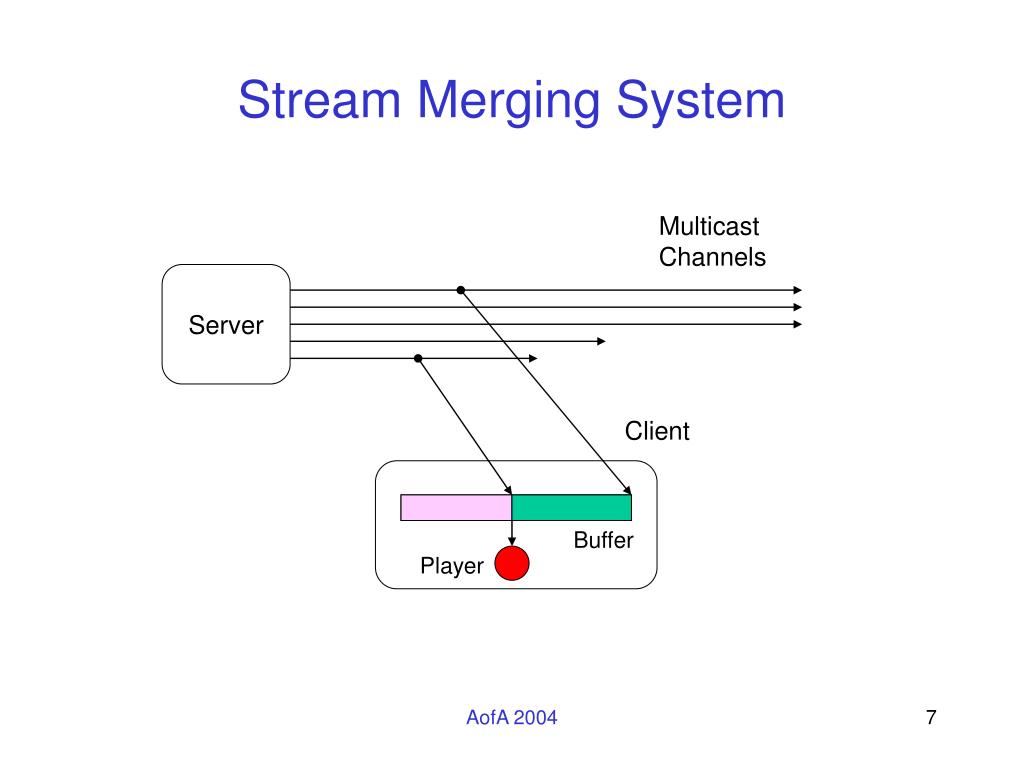 Stream Merging System

Multicast Channels

Server

Client

Buffer

Player

AofA 2004

7